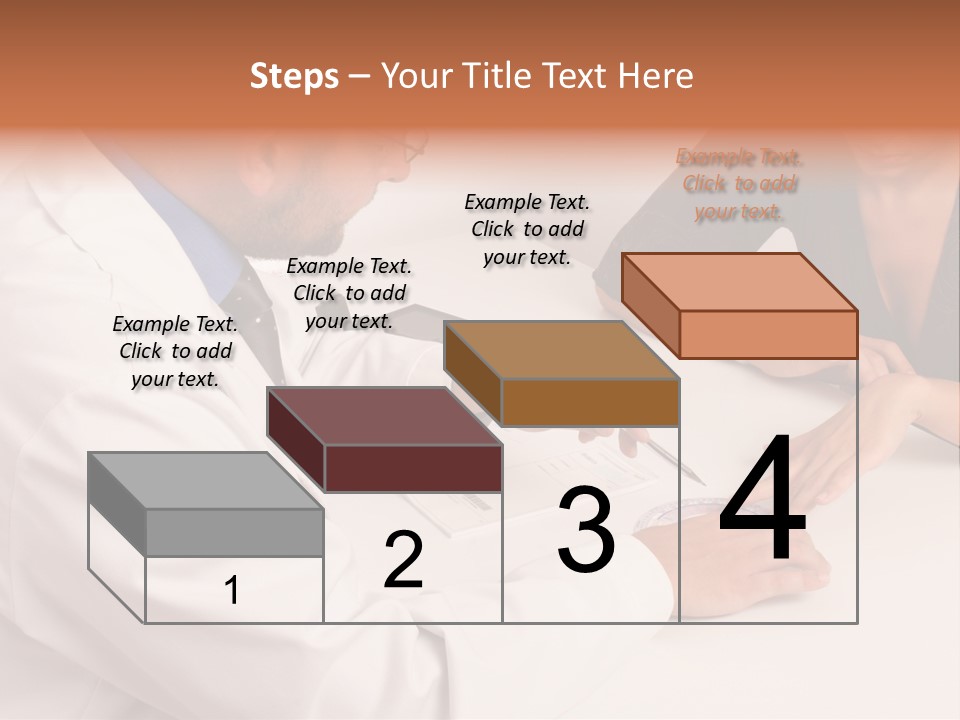 Steps – Your Title Text Here

Example Text. Click to add your text.

Example Text. Click to add your text.

Example Text. Click to add your text.

Example Text. Click to add your text.

1

2

3

4